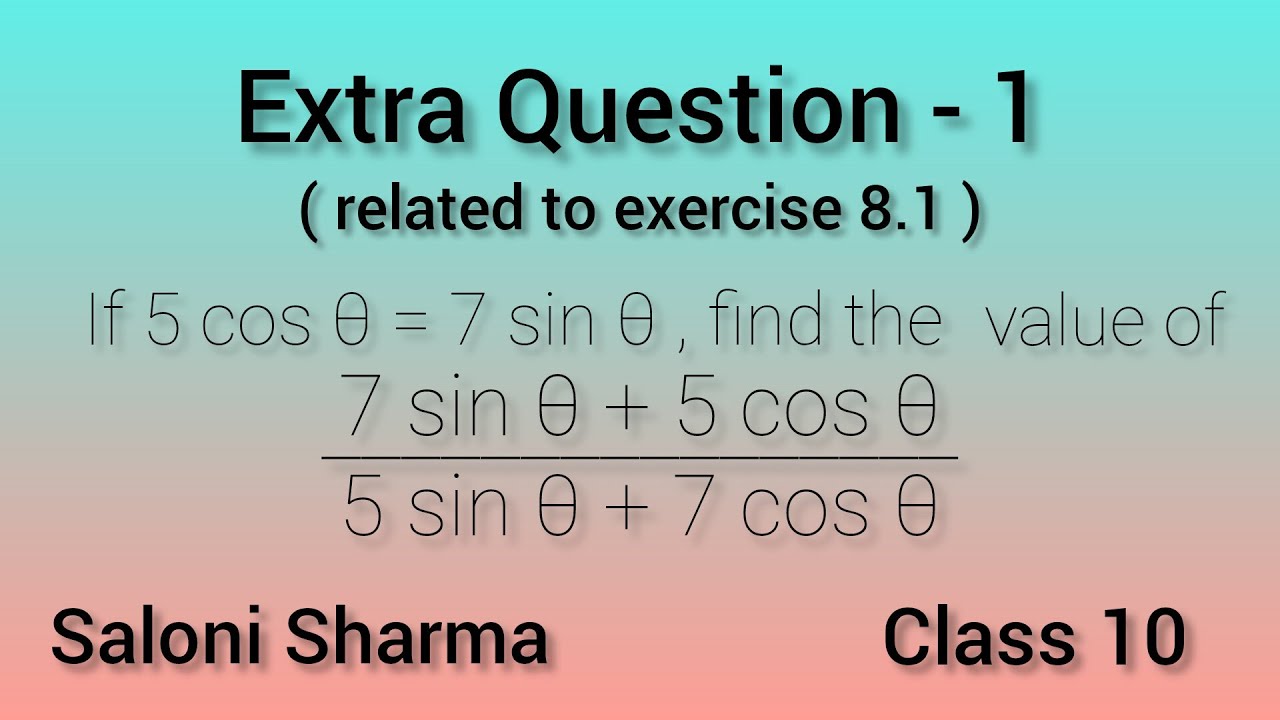 Extra Question - 1
( related to exercise 8.1 )

If $5 \cos \theta = 7 \sin \theta$ , find the value of
$\frac{7 \sin \theta + 5 \cos \theta}{5 \sin \theta + 7 \cos \theta}$

Saloni Sharma

Class 10